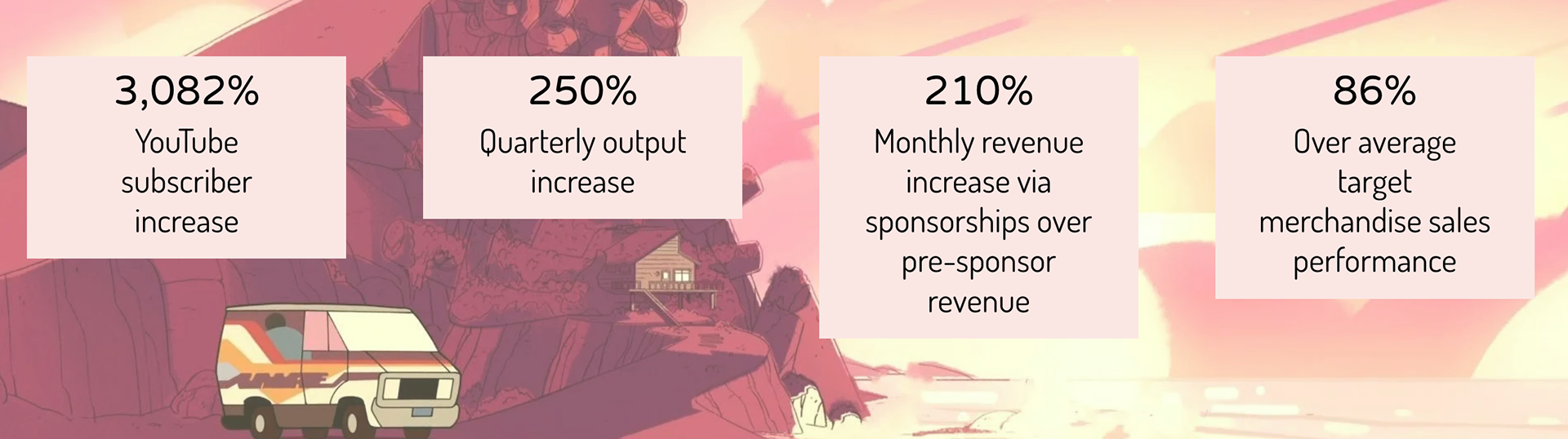 3,082%
YouTube subscriber increase

250%
Quarterly output increase

210%
Monthly revenue increase via sponsorships over pre-sponsor revenue

86%
Over average target merchandise sales performance